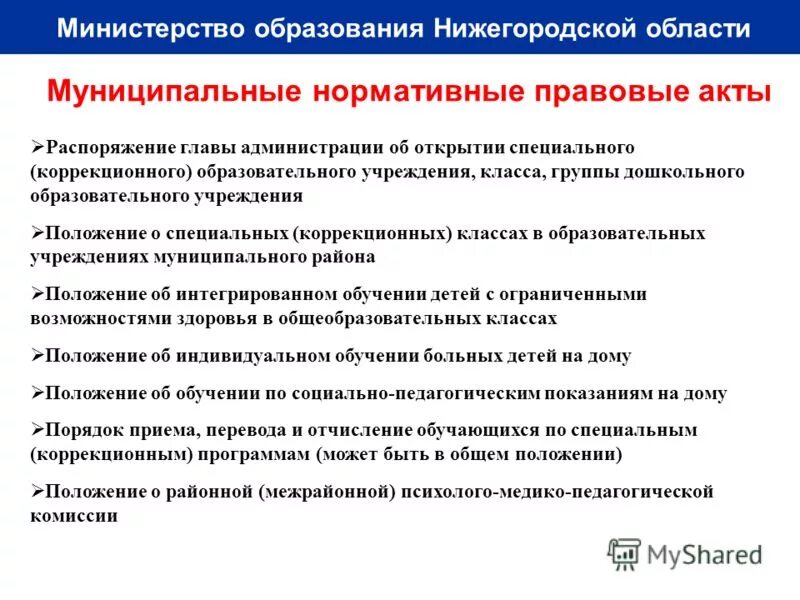 Министерство образования Нижегородской области

Муниципальные нормативные правовые акты

➢Распоряжение главы администрации об открытии специального (коррекционного) образовательного учреждения, класса, группы дошкольного образовательного учреждения

➢Положение о специальных (коррекционных) классах в образовательных учреждениях муниципального района

➢Положение об интегрированном обучении детей с ограниченными возможностями здоровья в общеобразовательных классах

➢Положение об индивидуальном обучении больных детей на дому

➢Положение об обучении по социально-педагогическим показаниям на дому

➢Порядок приема, перевода и отчисление обучающихся по специальным (коррекционным) программам (может быть в общем положении)

➢Положение о районной (межрайонной) психолого-медико-педагогической комиссии

MyShared